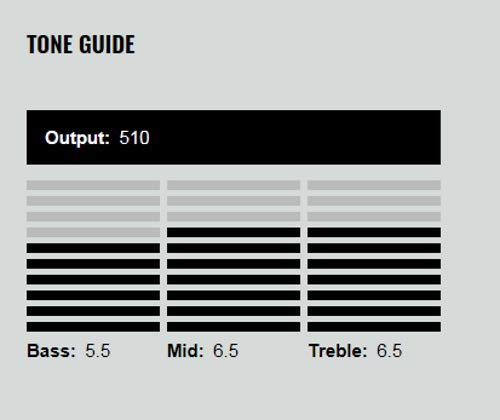 TONE GUIDE

Output: 510

Bass: 5.5
Mid: 6.5
Treble: 6.5